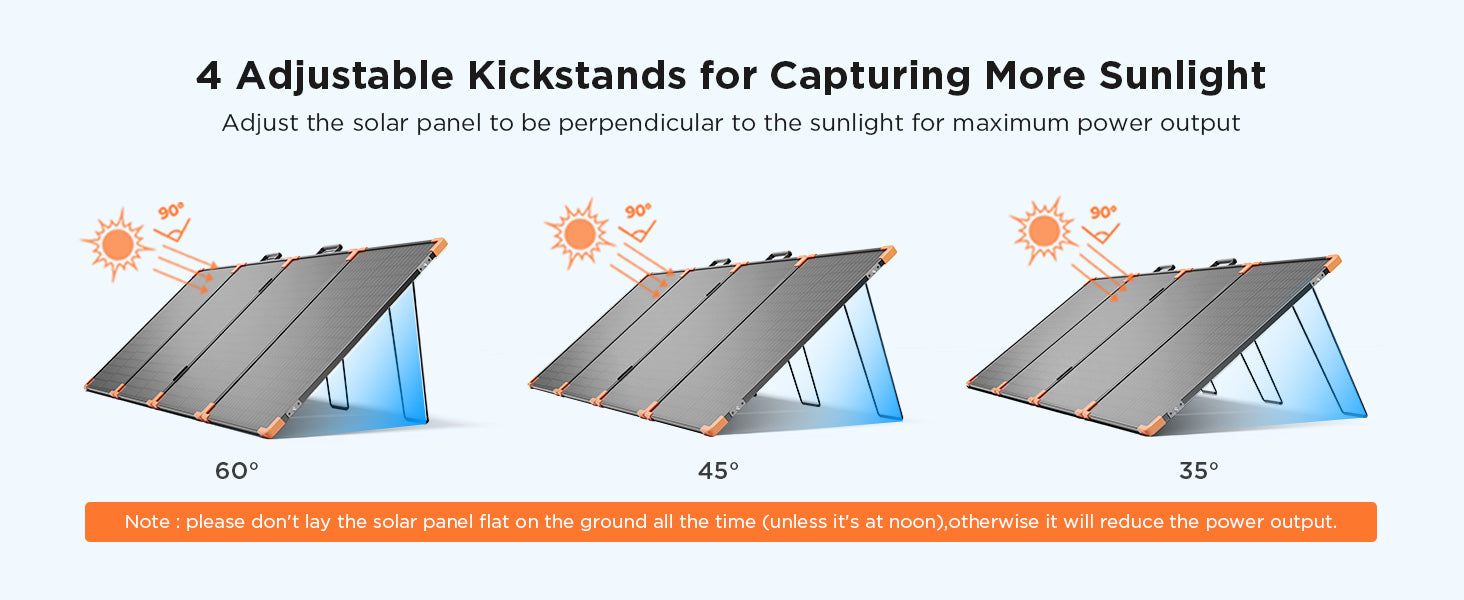 4 Adjustable Kickstands for Capturing More Sunlight

Adjust the solar panel to be perpendicular to the sunlight for maximum power output

90°

90°

90°

60°

45°

35°

Note : please don't lay the solar panel flat on the ground all the time (unless it's at noon),otherwise it will reduce the power output.